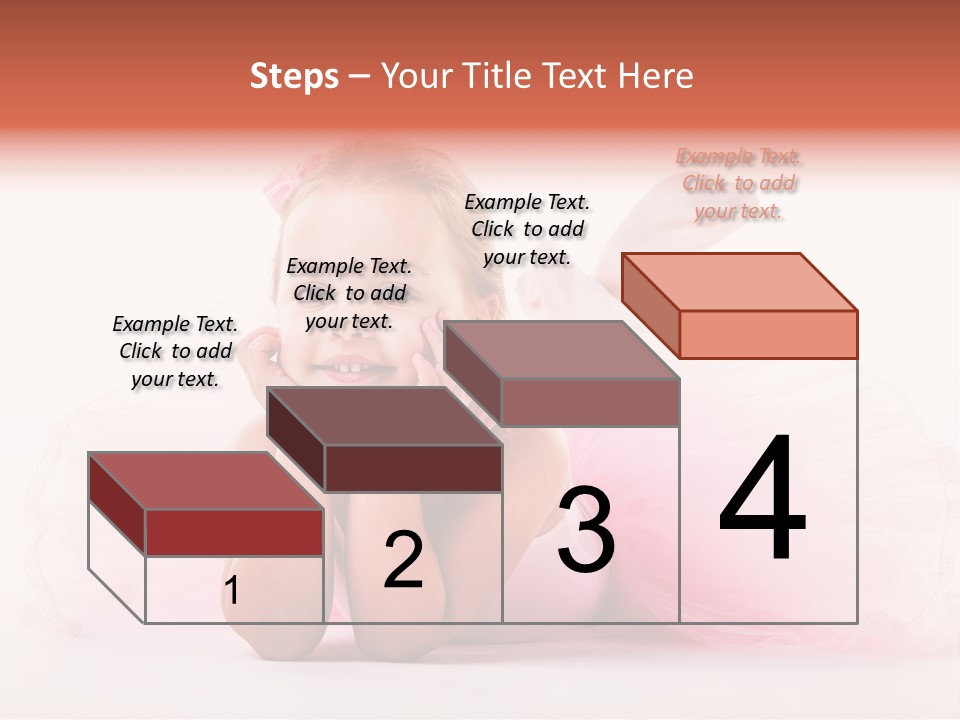 Steps – Your Title Text Here

Example Text. Click to add your text.

Example Text. Click to add your text.

Example Text. Click to add your text.

Example Text. Click to add your text.

1

2

3

4